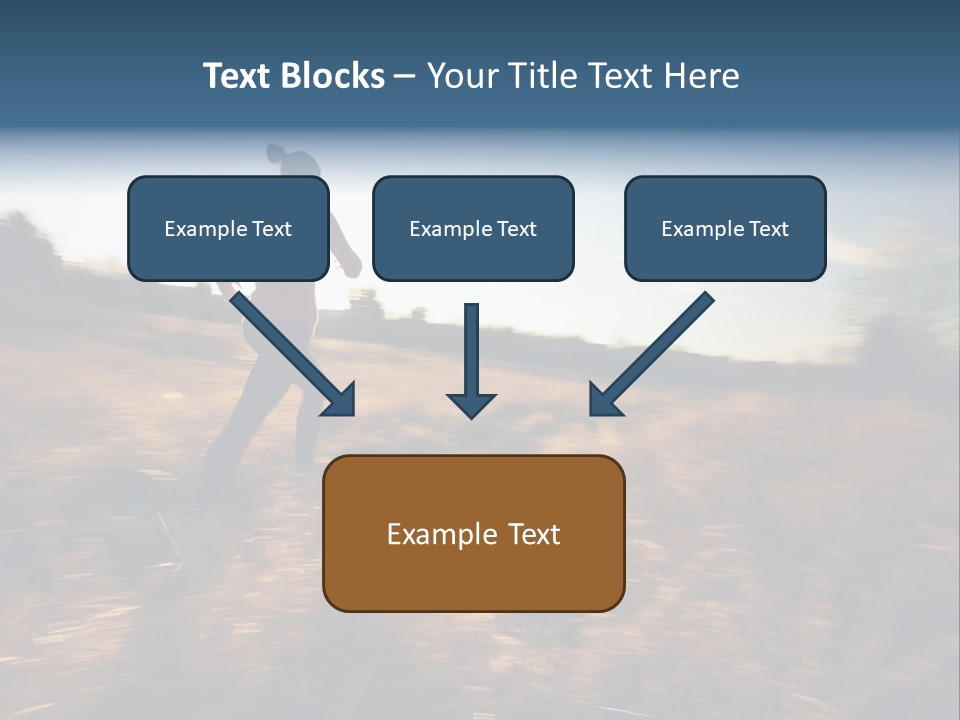 Text Blocks – Your Title Text Here

Example Text

Example Text

Example Text

Example Text